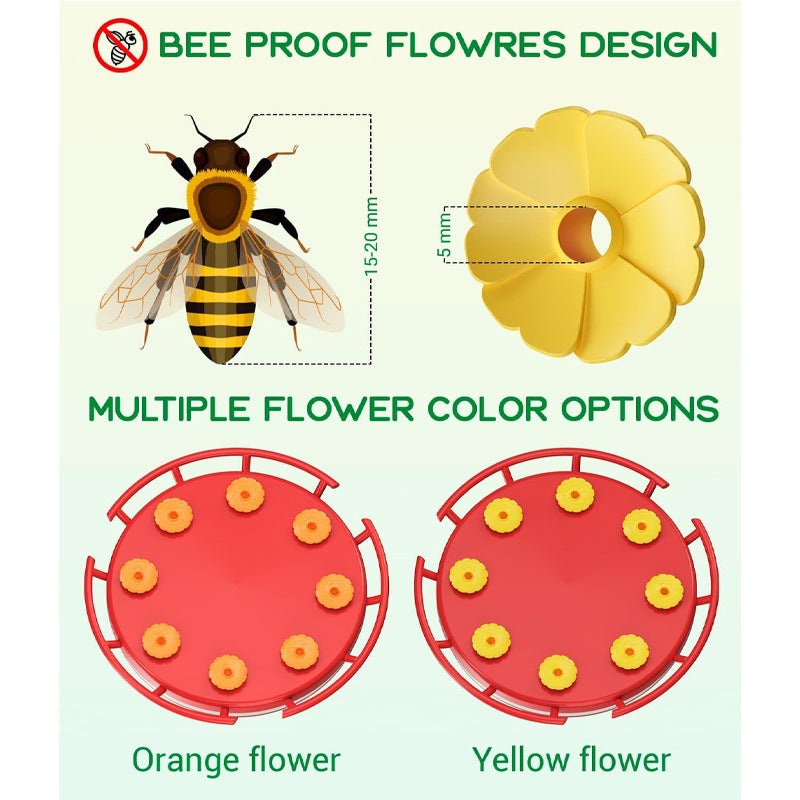 BEE PROOF FLOWRES DESIGN

15-20 mm

5 mm

MULTIPLE FLOWER COLOR OPTIONS

Orange flower

Yellow flower